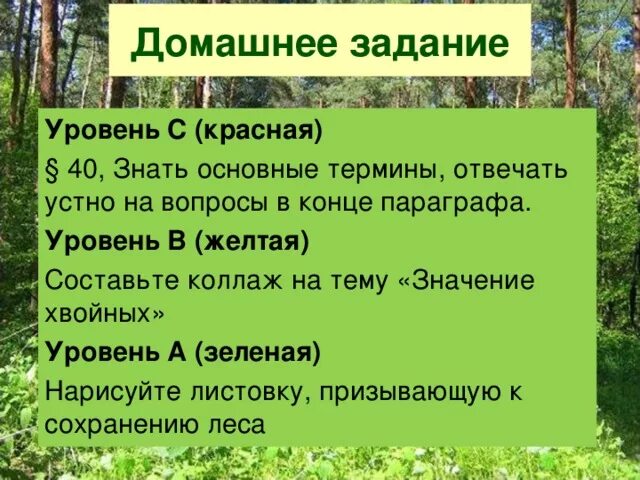 Домашнее задание

Уровень С (красная)

§ 40, Знать основные термины, отвечать устно на вопросы в конце параграфа.

Уровень В (желтая)

Составьте коллаж на тему «Значение хвойных»

Уровень А (зеленая)

Нарисуйте листовку, призывающую к сохранению леса